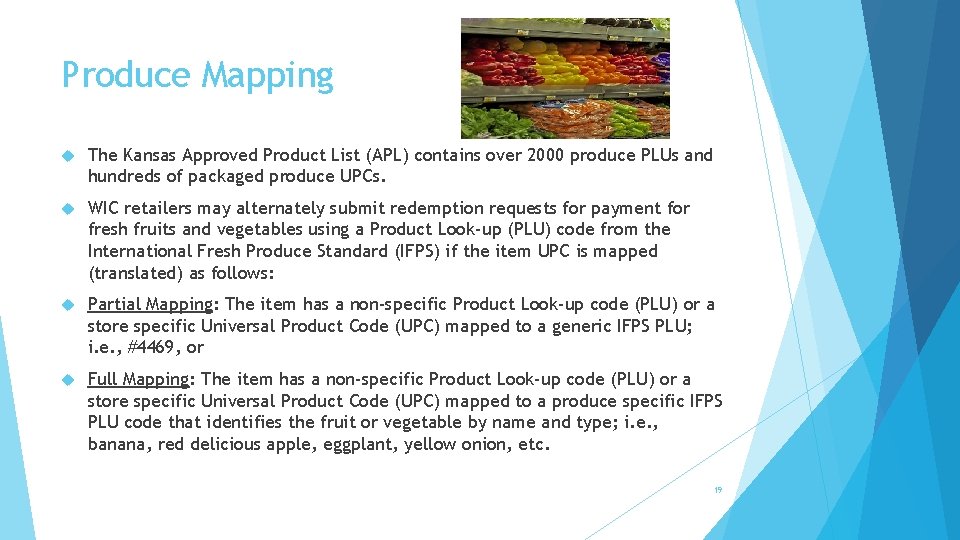 Produce Mapping

The Kansas Approved Product List (APL) contains over 2000 produce PLUs and hundreds of packaged produce UPCs.

WIC retailers may alternately submit redemption requests for payment for fresh fruits and vegetables using a Product Look-up (PLU) code from the International Fresh Produce Standard (IFPS) if the item UPC is mapped (translated) as follows:

Partial Mapping: The item has a non-specific Product Look-up code (PLU) or a store specific Universal Product Code (UPC) mapped to a generic IFPS PLU; i.e., #4469, or

Full Mapping: The item has a non-specific Product Look-up code (PLU) or a store specific Universal Product Code (UPC) mapped to a produce specific IFPS PLU code that identifies the fruit or vegetable by name and type; i.e., banana, red delicious apple, eggplant, yellow onion, etc.

19